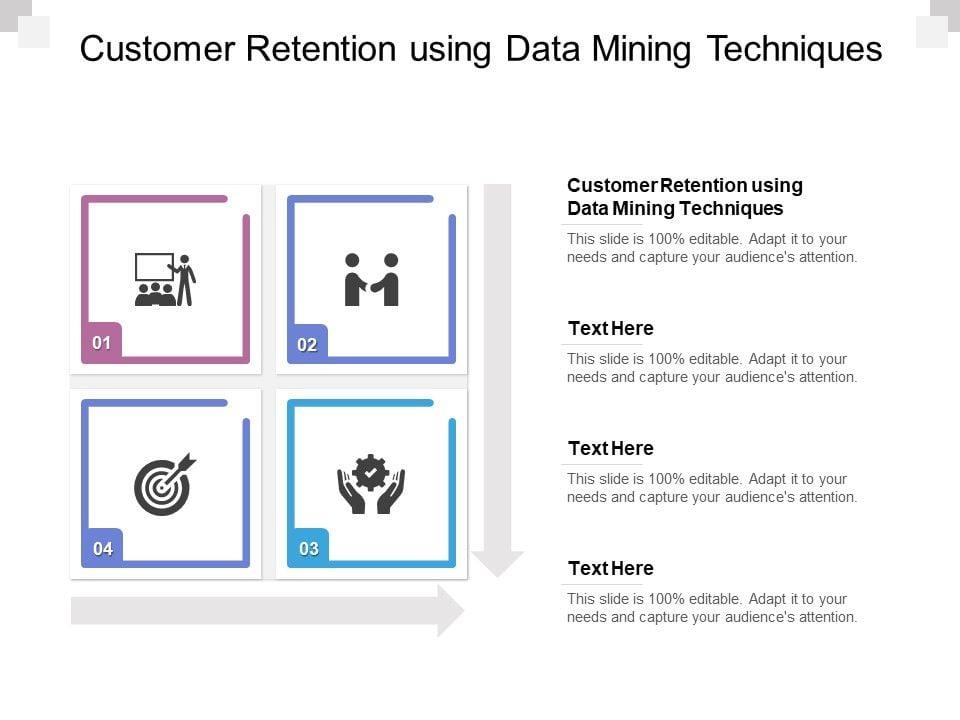 Customer Retention using Data Mining Techniques

01

02

04

03

Customer Retention using Data Mining Techniques

This slide is 100% editable. Adapt it to your needs and capture your audience's attention.

Text Here

This slide is 100% editable. Adapt it to your needs and capture your audience's attention.

Text Here

This slide is 100% editable. Adapt it to your needs and capture your audience's attention.

Text Here

This slide is 100% editable. Adapt it to your needs and capture your audience's attention.